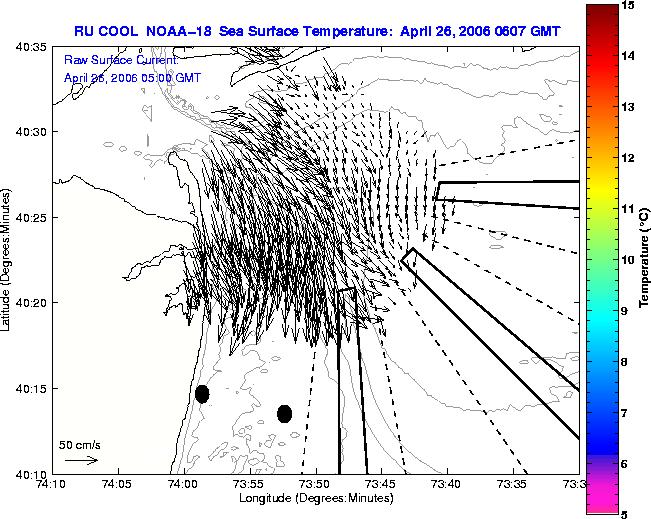 RU COOL NOAA-18 Sea Surface Temperature: April 26, 2006 0607 GMT

Raw Surface Current:
April 26, 2006 05:00 GMT

40:35
40:30
40:25
40:20
40:15
40:10

Latitude (Degrees:Minutes)

50 cm/s

74:10 74:05 74:00 73:55 73:50 73:45 73:40 73:35 73:3

Longitude (Degrees:Minutes)

15
14
13
12
11
10
9
8
7
6
5

Temperature (°C)